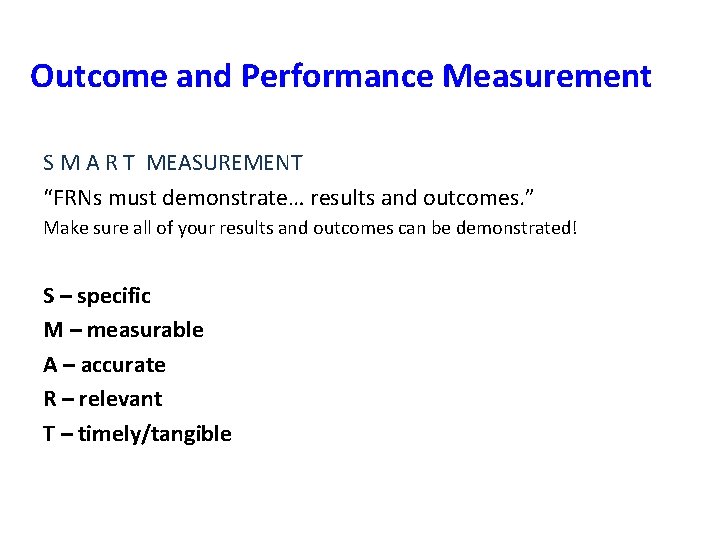 Outcome and Performance Measurement

S M A R T MEASUREMENT

“FRNs must demonstrate… results and outcomes.”

Make sure all of your results and outcomes can be demonstrated!

S – specific

M – measurable

A – accurate

R – relevant

T – timely/tangible